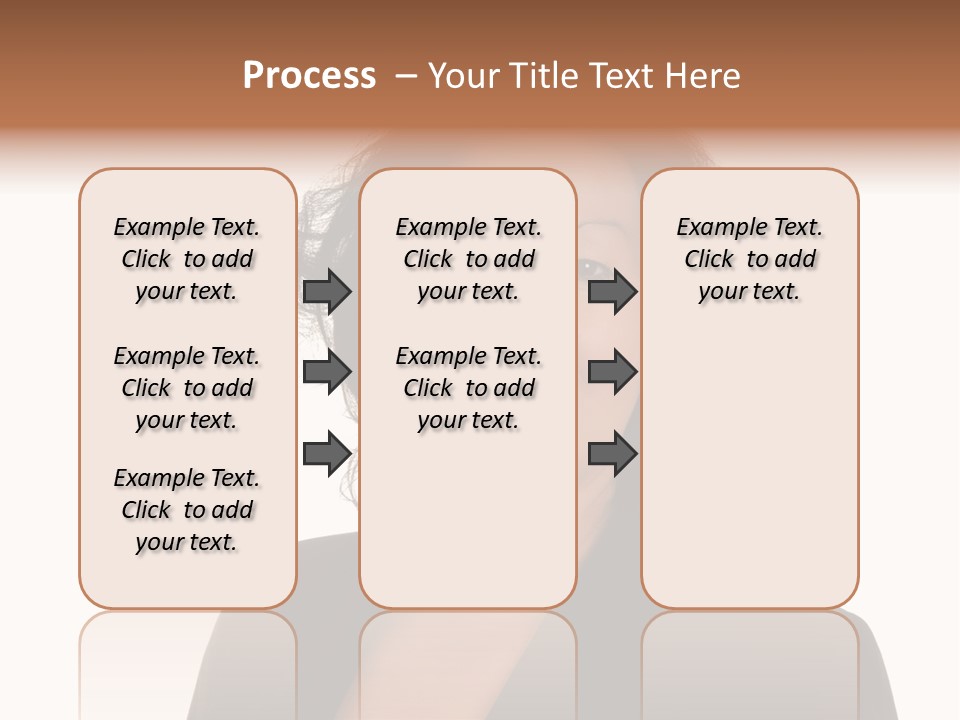 Process – Your Title Text Here

Example Text. Click to add your text.

Example Text. Click to add your text.

Example Text. Click to add your text.

Example Text. Click to add your text.

Example Text. Click to add your text.

Example Text. Click to add your text.